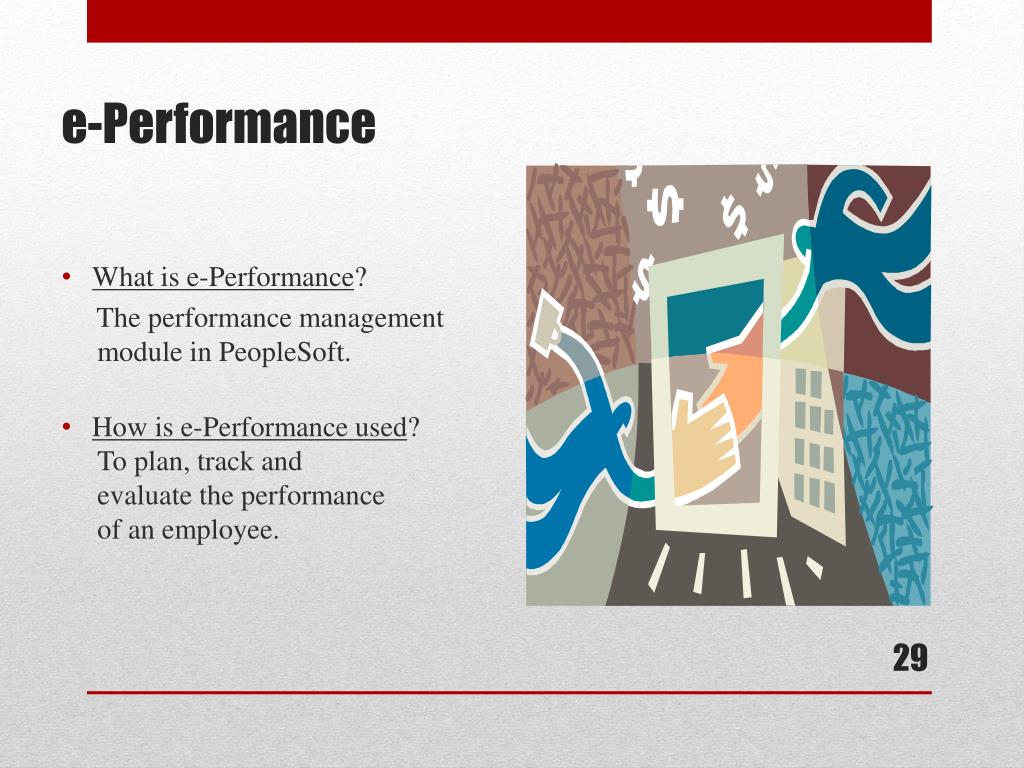 e-Performance

• What is e-Performance?
The performance management module in PeopleSoft.

• How is e-Performance used?
To plan, track and evaluate the performance of an employee.

29